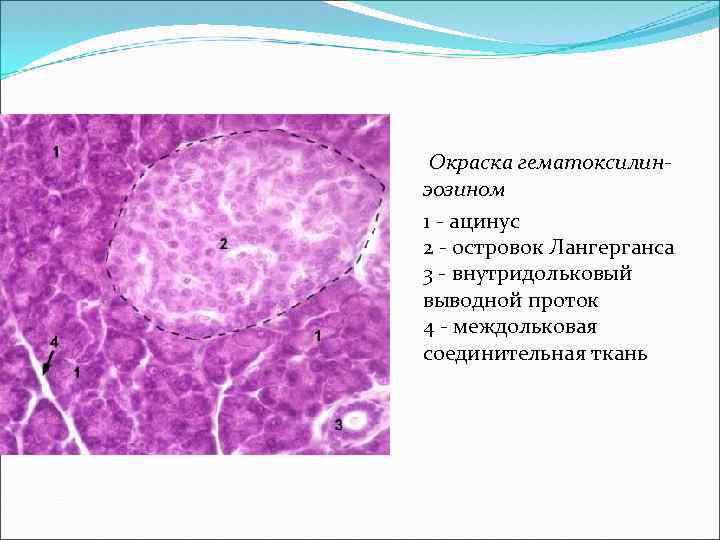 1

2

4

1

1

3

Окраска гематоксилин-эозином

1 - ацинус
2 - островок Лангерганса
3 - внутридольковый выводной проток
4 - междольковая соединительная ткань